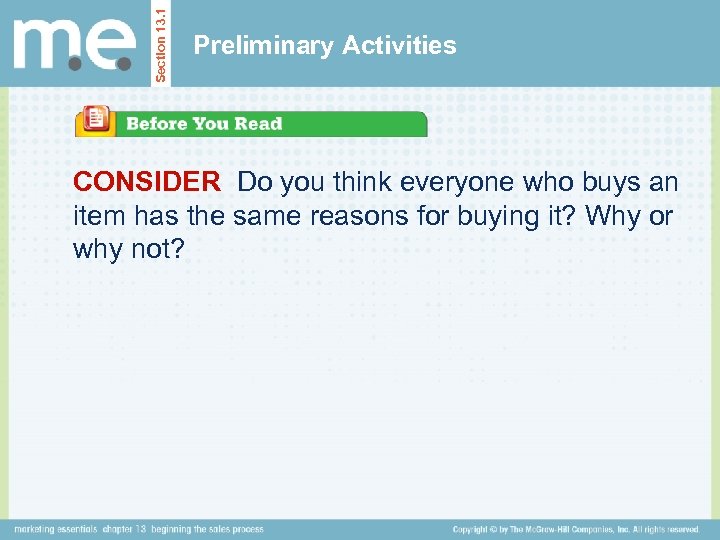 m.e.

Section 13.1

Preliminary Activities

Before You Read

CONSIDER Do you think everyone who buys an item has the same reasons for buying it? Why or why not?

marketing essentials chapter 13 beginning the sales process

Copyright © by The McGraw-Hill Companies, Inc. All rights reserved.